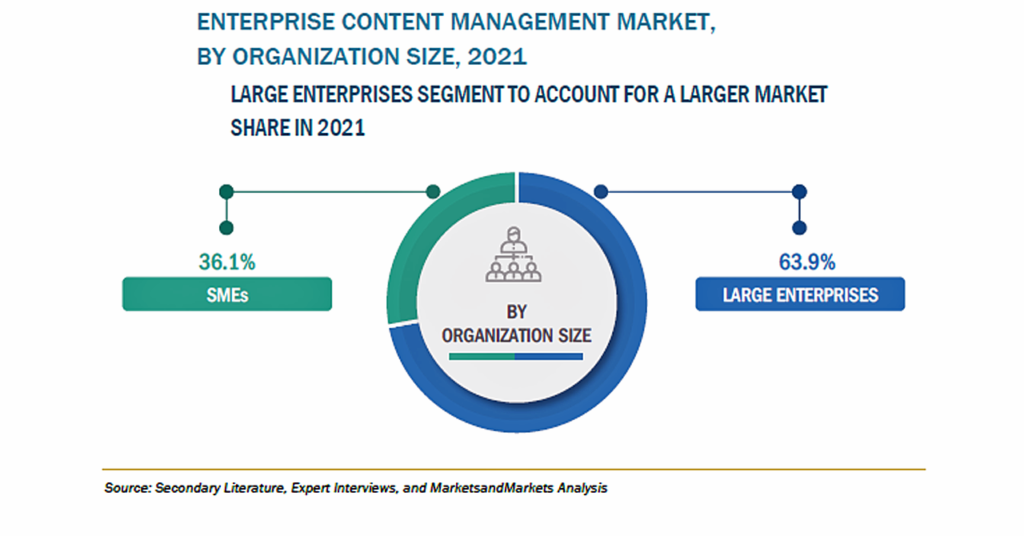 ENTERPRISE CONTENT MANAGEMENT MARKET, BY ORGANIZATION SIZE, 2021

LARGE ENTERPRISES SEGMENT TO ACCOUNT FOR A LARGER MARKET SHARE IN 2021

36.1%

SMEs

BY ORGANIZATION SIZE

63.9%

LARGE ENTERPRISES

Source: Secondary Literature, Expert Interviews, and MarketsandMarkets Analysis